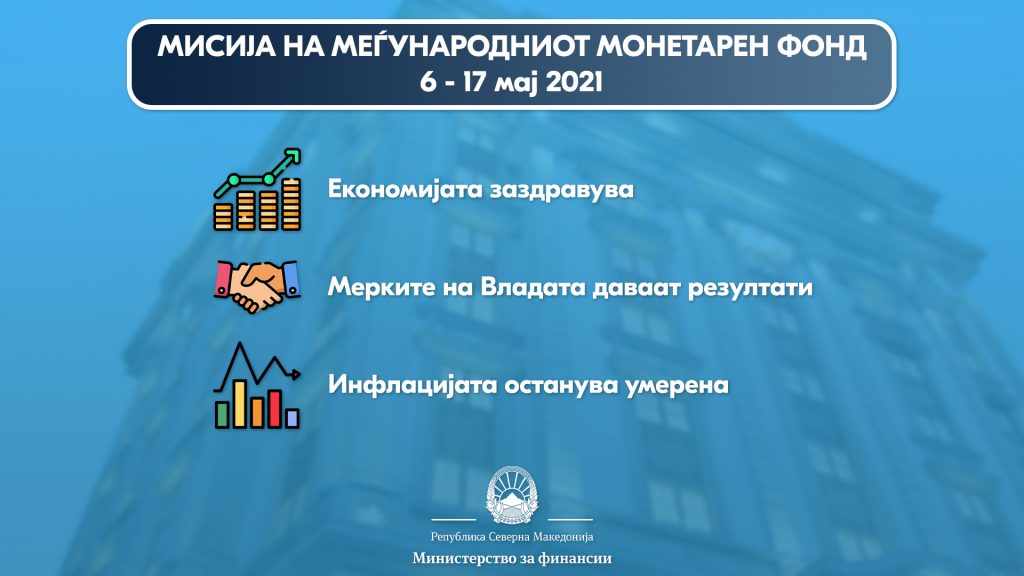 МИСИЈА НА МЕЃУНАРОДНИОТ МОНЕТАРЕН ФОНД
6 - 17 мај 2021

Економијата заздравува

Мерките на Владата даваат резултати

Инфлацијата останува умерена

Република Северна Македонија
Министерство за финансии